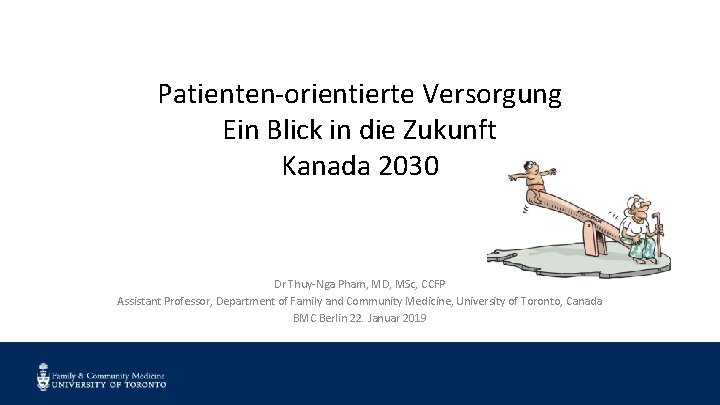 Patienten-orientierte Versorgung
Ein Blick in die Zukunft
Kanada 2030

Dr Thuy-Nga Pham, MD, MSc, CCFP
Assistant Professor, Department of Family and Community Medicine, University of Toronto, Canada
BMC Berlin 22. Januar 2019

Family & Community Medicine
UNIVERSITY OF TORONTO